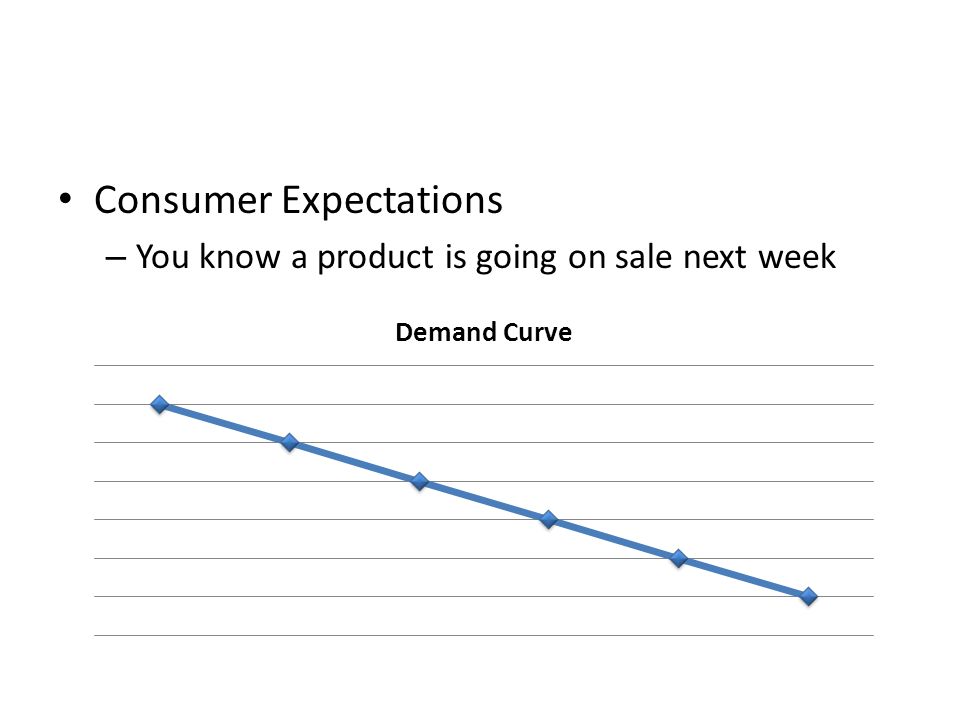 • Consumer Expectations
– You know a product is going on sale next week

Demand Curve